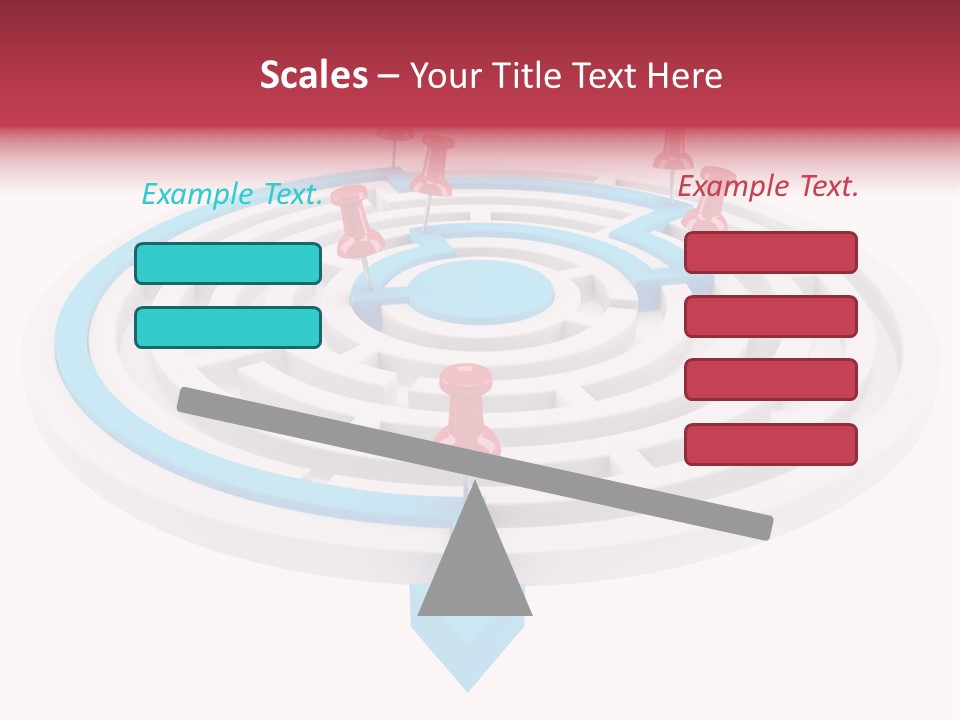 Scales – Your Title Text Here

Example Text.

Example Text.